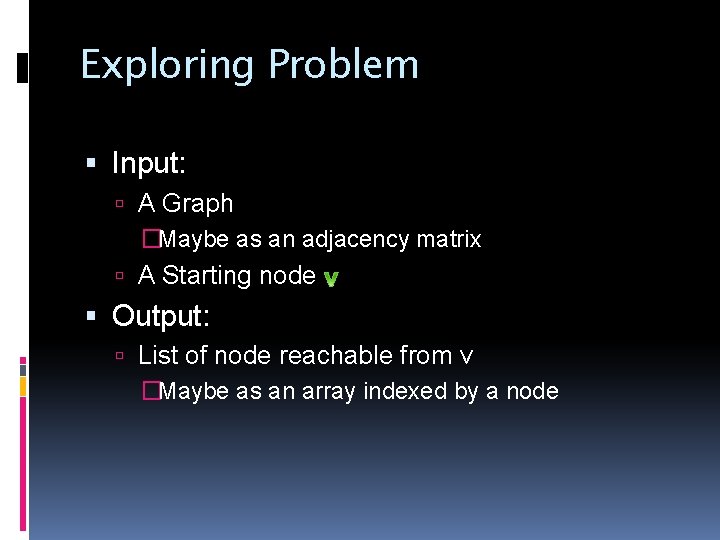 Exploring Problem

Input:
A Graph
Maybe as an adjacency matrix
A Starting node v

Output:
List of node reachable from v
Maybe as an array indexed by a node